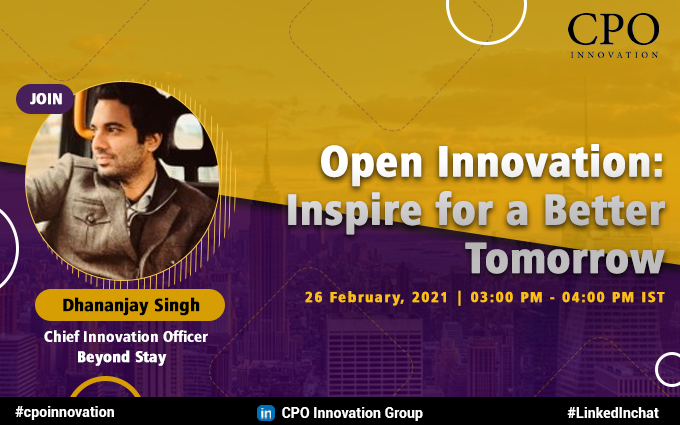 CPO
INNOVATION

JOIN

Open Innovation: Inspire for a Better Tomorrow

26 February, 2021 | 03:00 PM - 04:00 PM IST

Dhananjay Singh

Chief Innovation Officer
Beyond Stay

#cpoinnovation

in CPO Innovation Group

#LinkedInchat